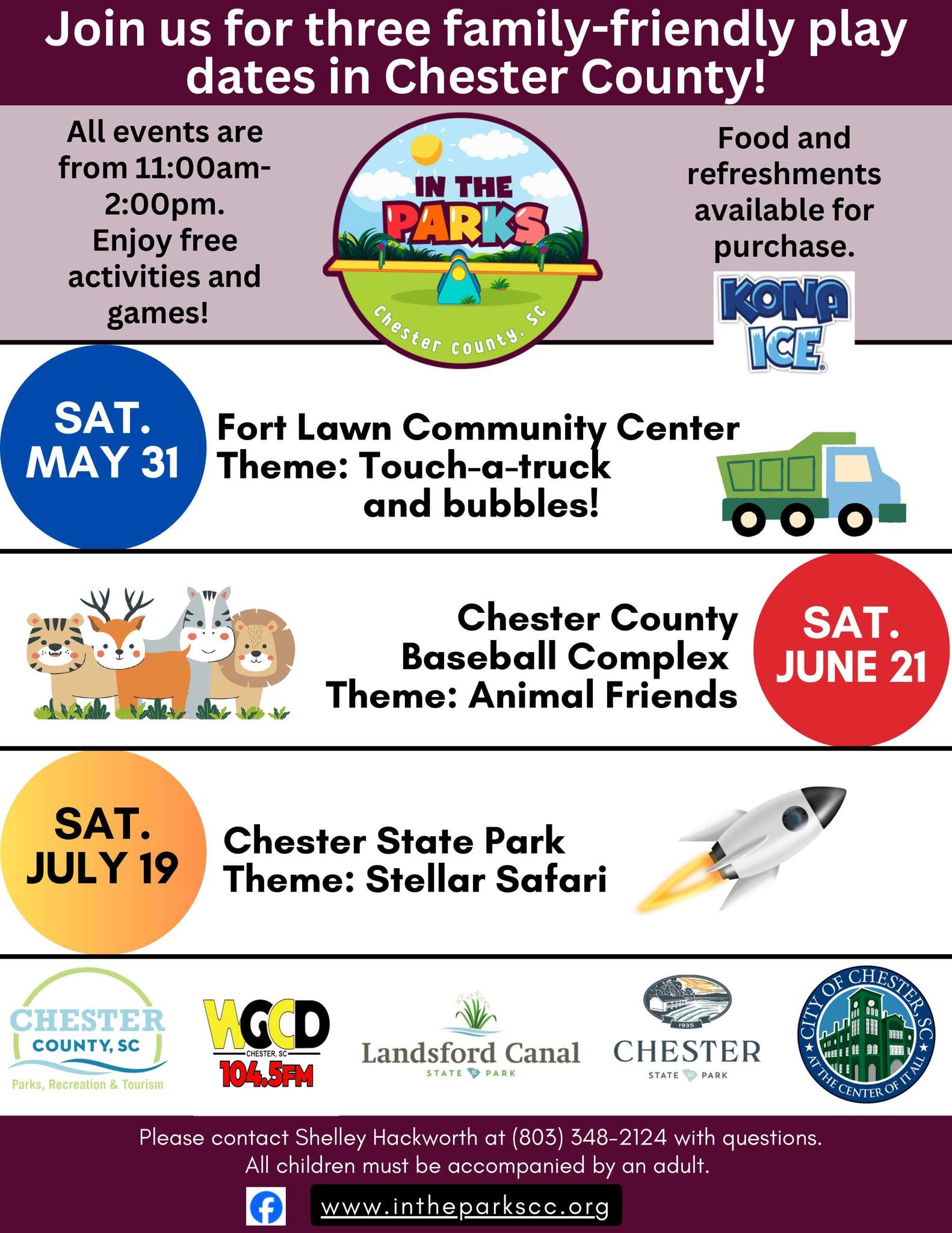 Join us for three family-friendly play dates in Chester County!

All events are from 11:00am-2:00pm. Enjoy free activities and games!

IN THE PARKS
Chester County, SC

Food and refreshments available for purchase.

KONA ICE

SAT. MAY 31

Fort Lawn Community Center
Theme: Touch-a-truck and bubbles!

Chester County Baseball Complex
Theme: Animal Friends

SAT. JUNE 21

SAT. JULY 19

Chester State Park
Theme: Stellar Safari

CHESTER COUNTY, SC
Parks, Recreation & Tourism

WGCD
CHESTER, SC
104.5FM

Landsford Canal
STATE PARK

1935
CHESTER
STATE PARK

CITY OF CHESTER, SC
AT THE CENTER OF IT ALL

Please contact Shelley Hackworth at (803) 348-2124 with questions.
All children must be accompanied by an adult.

www.intheparkscc.org